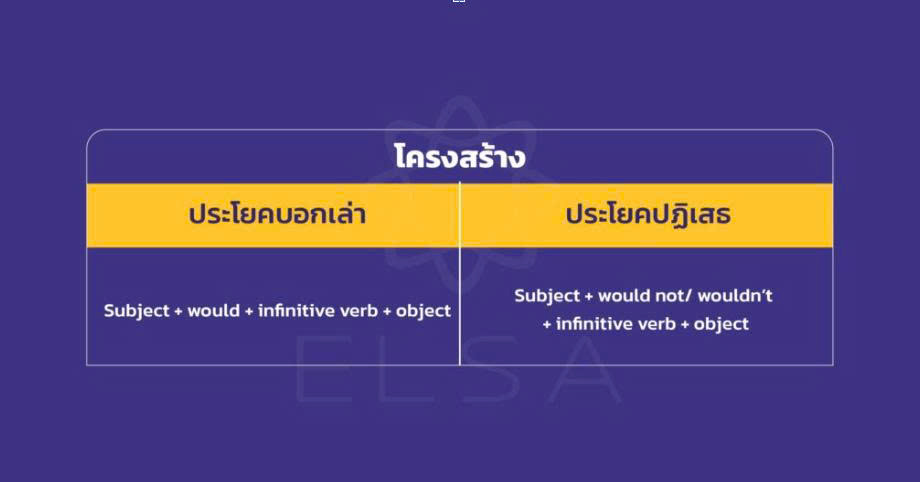 โครงสร้าง

| ประโยคบอกเล่า | ประโยคปฏิเสธ |
|---|---|
| Subject + would + infinitive verb + object | Subject + would not/ wouldn't + infinitive verb + object |

ELSA